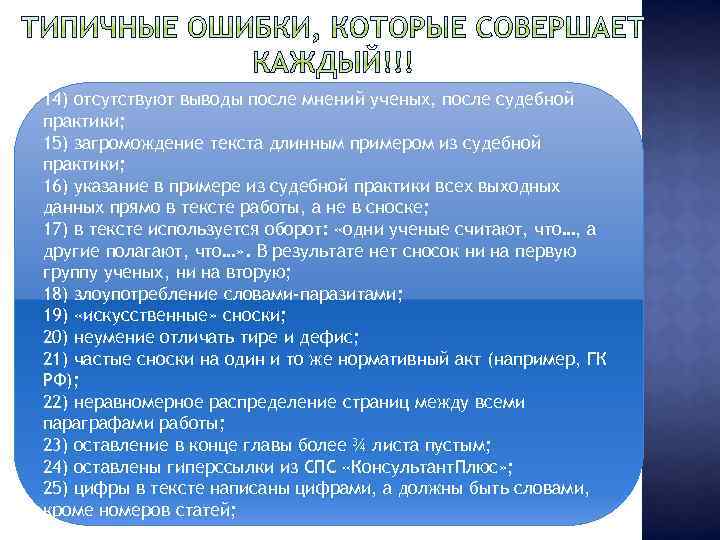 ТИПИЧНЫЕ ОШИБКИ, КОТОРЫЕ СОВЕРШАЕТ КАЖДЫЙ!!!

14) отсутствуют выводы после мнений ученых, после судебной практики;
15) загромождение текста длинным примером из судебной практики;
16) указание в примере из судебной практики всех выходных данных прямо в тексте работы, а не в сноске;
17) в тексте используется оборот: «одни ученые считают, что…, а другие полагают, что…». В результате нет сносок ни на первую группу ученых, ни на вторую;
18) злоупотребление словами-паразитами;
19) «искусственные» сноски;
20) неумение отличать тире и дефис;
21) частые сноски на один и то же нормативный акт (например, ГК РФ);
22) неравномерное распределение страниц между всеми параграфами работы;
23) оставление в конце главы более ¾ листа пустым;
24) оставлены гиперссылки из СПС «КонсультантПлюс»;
25) цифры в тексте написаны цифрами, а должны быть словами, кроме номеров статей;